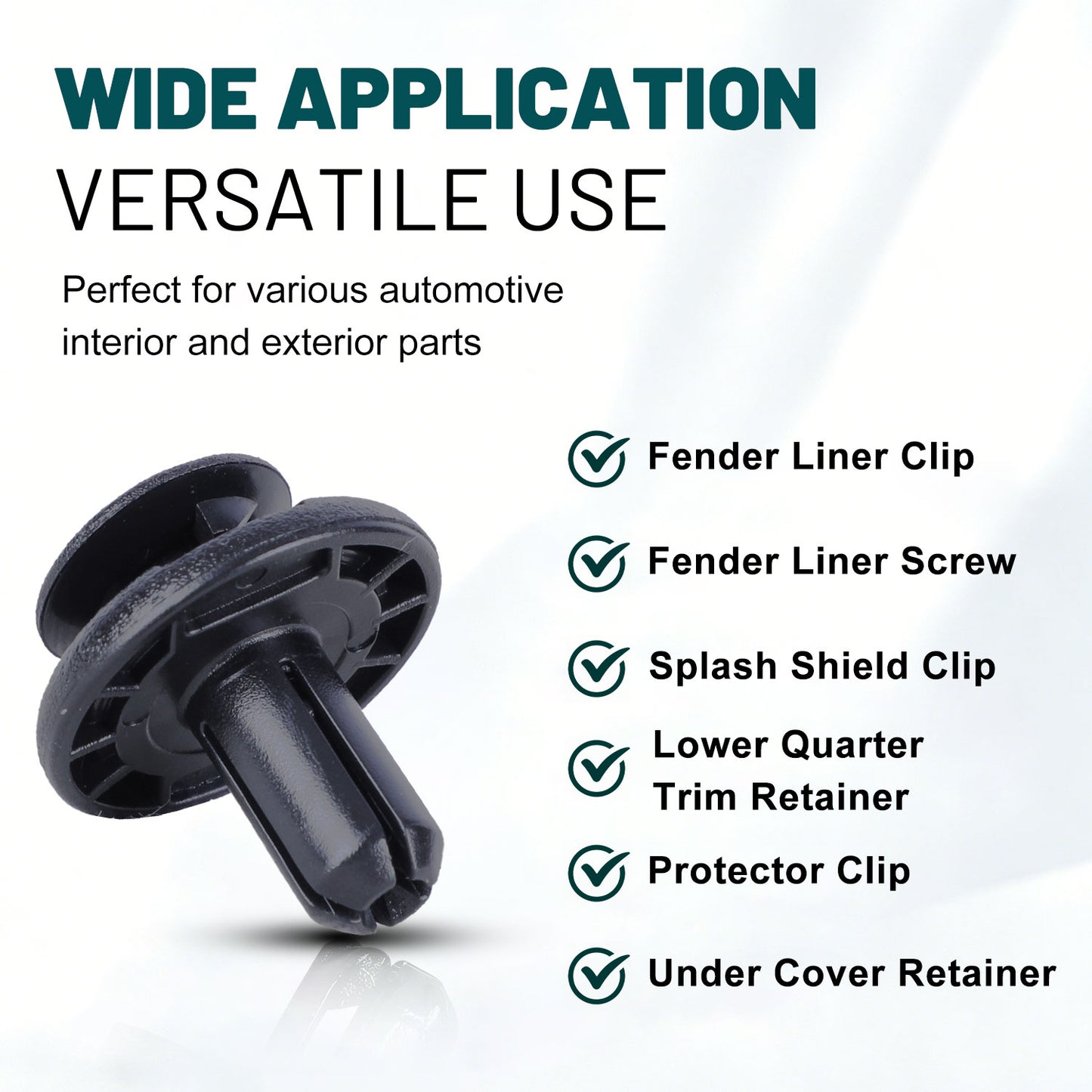 WIDE APPLICATION
VERSATILE USE

Perfect for various automotive interior and exterior parts

Fender Liner Clip

Fender Liner Screw

Splash Shield Clip

Lower Quarter Trim Retainer

Protector Clip

Under Cover Retainer